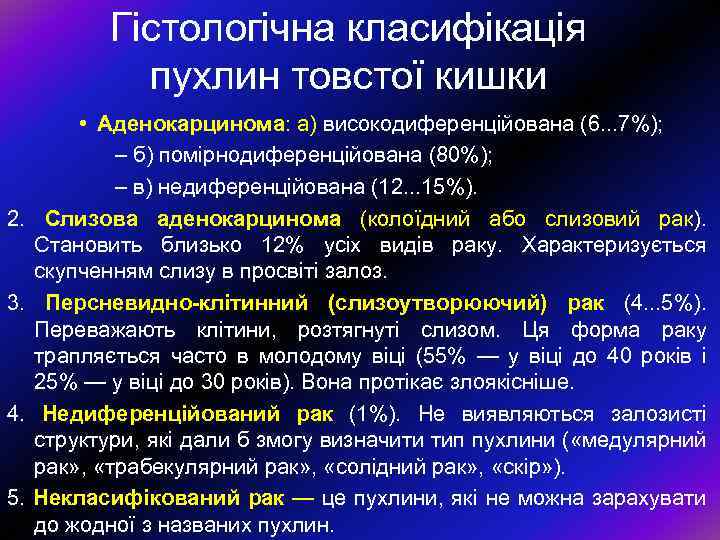 Гістологічна класифікація пухлин товстої кишки

• Аденокарцинома: а) високодиференційована (6...7%);
– б) помірнодиференційована (80%);
– в) недиференційована (12...15%).

2. Слизова аденокарцинома (колоїдний або слизовий рак). Становить близько 12% усіх видів раку. Характеризується скупченням слизу в просвіті залоз.

3. Персневидно-клітинний (слизоутворюючий) рак (4...5%). Переважають клітини, розтягнуті слизом. Ця форма раку трапляється часто в молодому віці (55% — у віці до 40 років і 25% — у віці до 30 років). Вона протікає злоякісніше.

4. Недиференційований рак (1%). Не виявляються залозисті структури, які дали б змогу визначити тип пухлини («медулярний рак», «трабекулярний рак», «солідний рак», «скір»).

5. Некласифікований рак — це пухлини, які не можна зарахувати до жодної з названих пухлин.